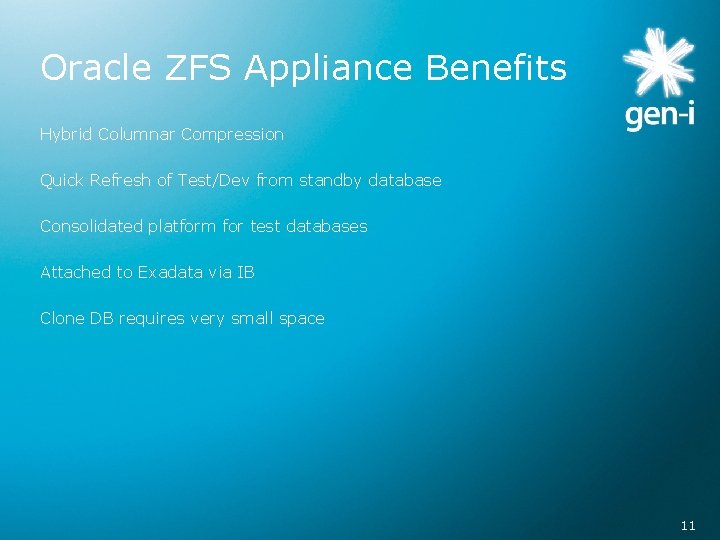 Oracle ZFS Appliance Benefits

gen-i

Hybrid Columnar Compression

Quick Refresh of Test/Dev from standby database

Consolidated platform for test databases

Attached to Exadata via IB

Clone DB requires very small space

11